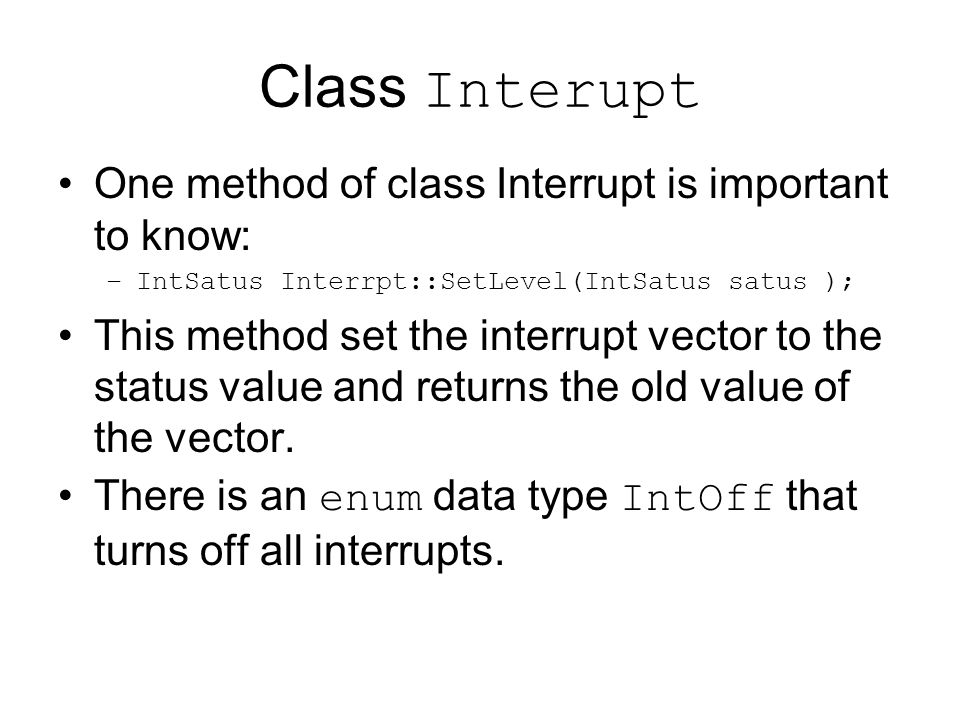 Class Interupt

• One method of class Interrupt is important to know:
– IntSatus Interrpt::SetLevel(IntSatus satus );

• This method set the interrupt vector to the status value and returns the old value of the vector.

• There is an enum data type IntOff that turns off all interrupts.